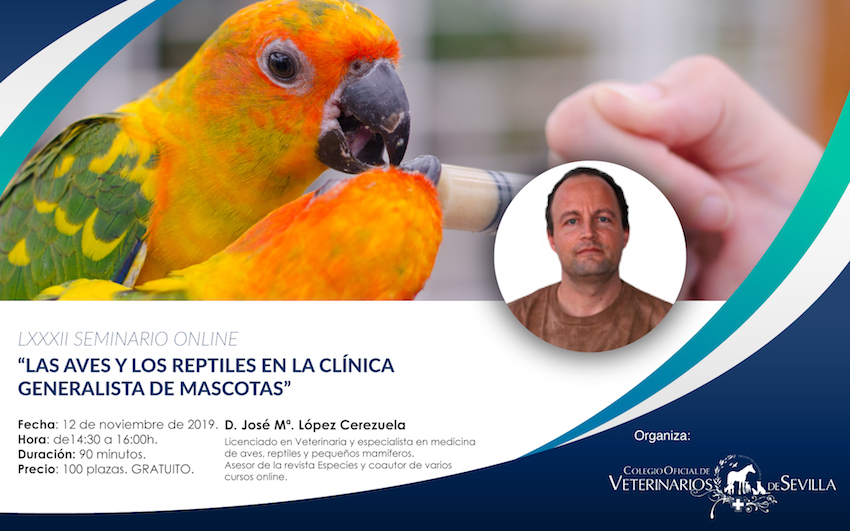 LXXXII SEMINARIO ONLINE

"LAS AVES Y LOS REPTILES EN LA CLÍNICA GENERALISTA DE MASCOTAS"

Fecha: 12 de noviembre de 2019.
Hora: de14:30 a 16:00h.
Duración: 90 minutos.
Precio: 100 plazas. GRATUITO.

D. José Mª. López Cerezuela

Licenciado en Veterinaria y especialista en medicina de aves, reptiles y pequeños mamíferos.
Asesor de la revista Especies y coautor de varios cursos online.

Organiza:

COLEGIO OFICIAL DE VETERINARIOS DE SEVILLA